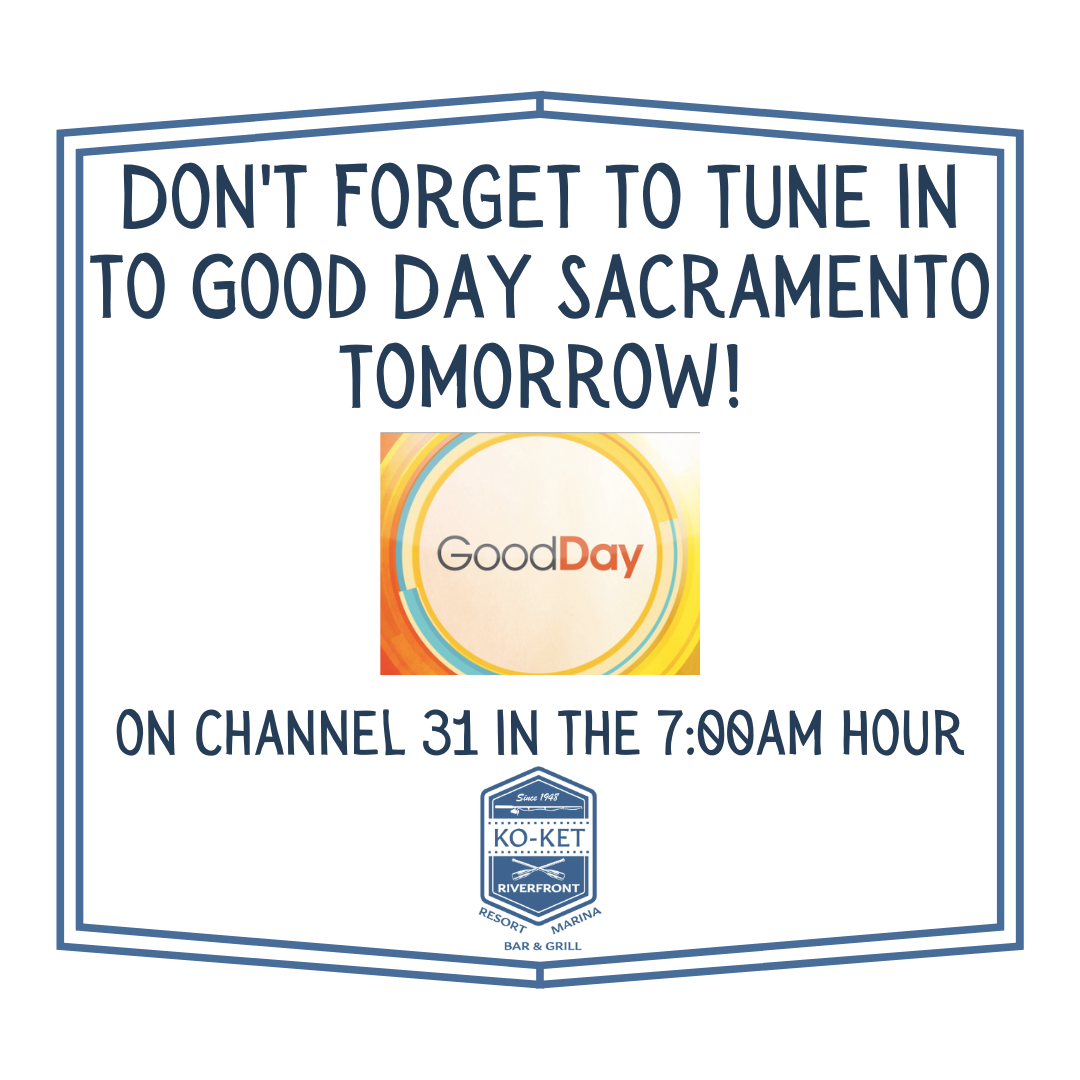 DON'T FORGET TO TUNE IN TO GOOD DAY SACRAMENTO TOMORROW!

GoodDay

ON CHANNEL 31 IN THE 7:00AM HOUR

Since 1948
KO-KET
RIVERFRONT
RESORT MARINA
BAR & GRILL